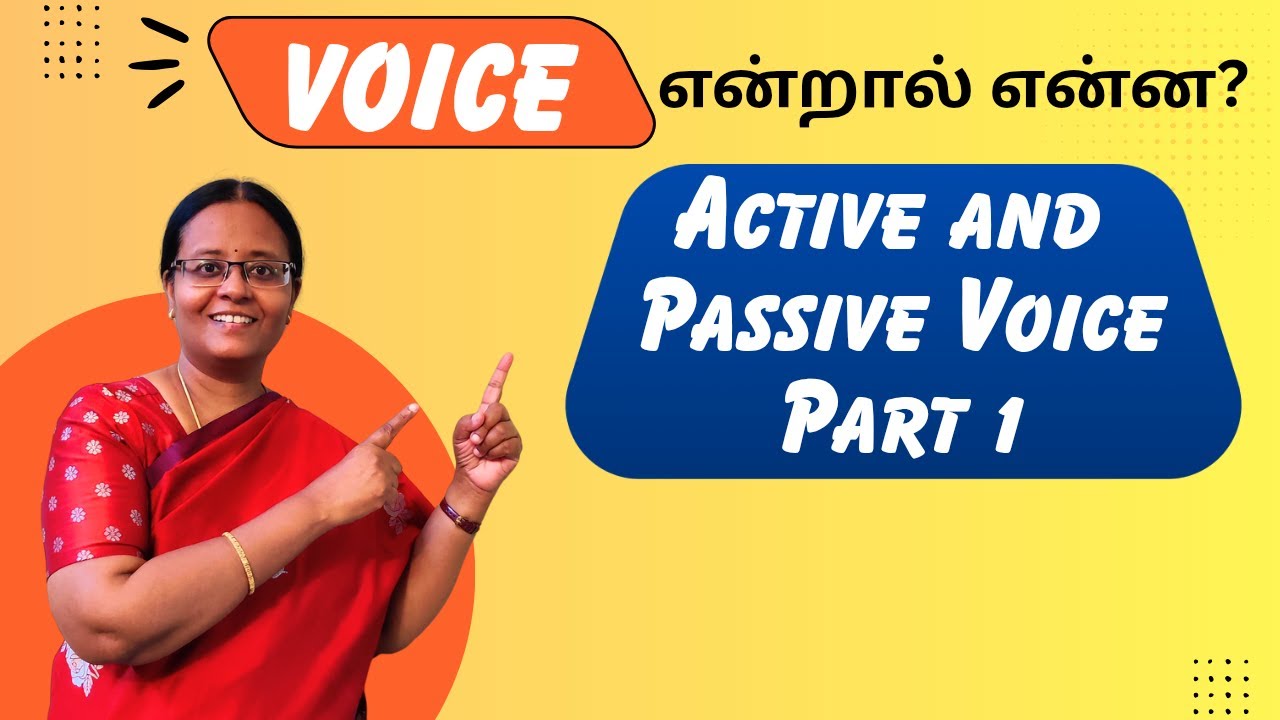 VOICE என்றால் என்ன?

ACTIVE AND PASSIVE VOICE PART 1